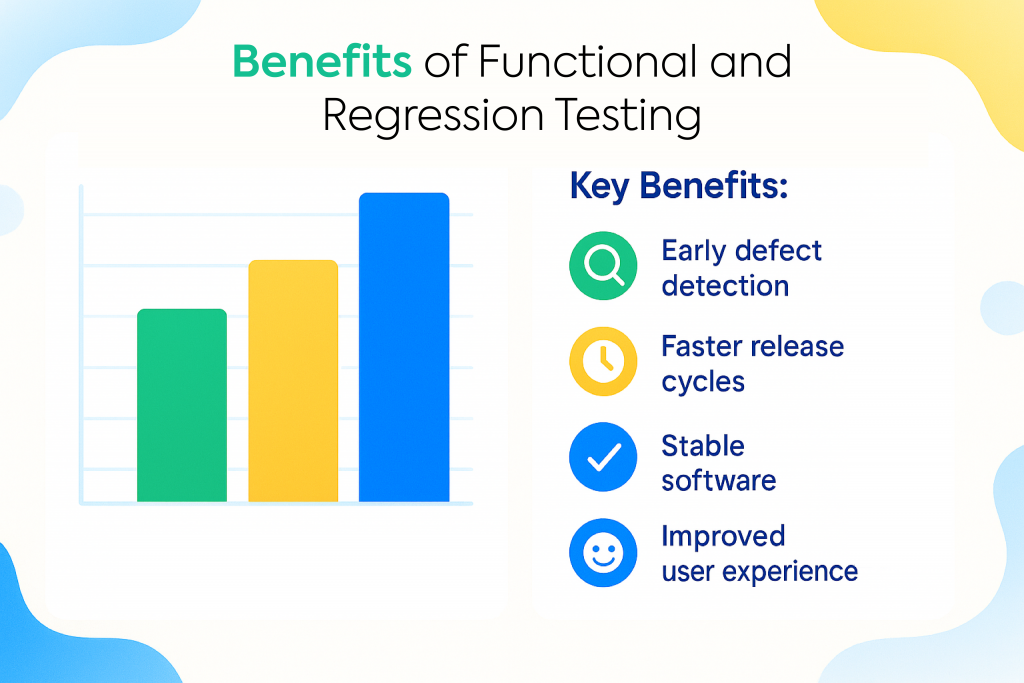 Benefits of Functional and Regression Testing

Key Benefits:

Early defect detection

Faster release cycles

Stable software

Improved user experience